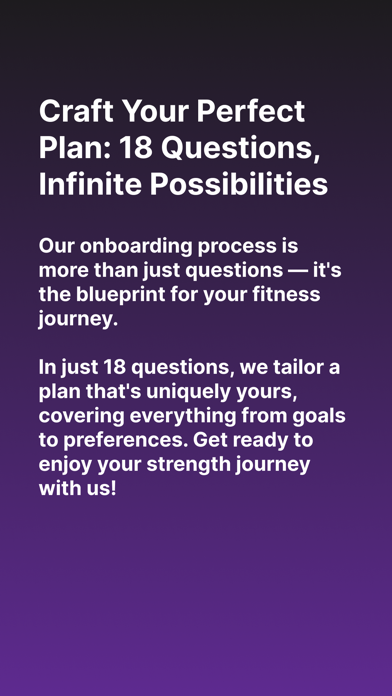 Craft Your Perfect Plan: 18 Questions, Infinite Possibilities

Our onboarding process is more than just questions — it's the blueprint for your fitness journey.

In just 18 questions, we tailor a plan that's uniquely yours, covering everything from goals to preferences. Get ready to enjoy your strength journey with us!